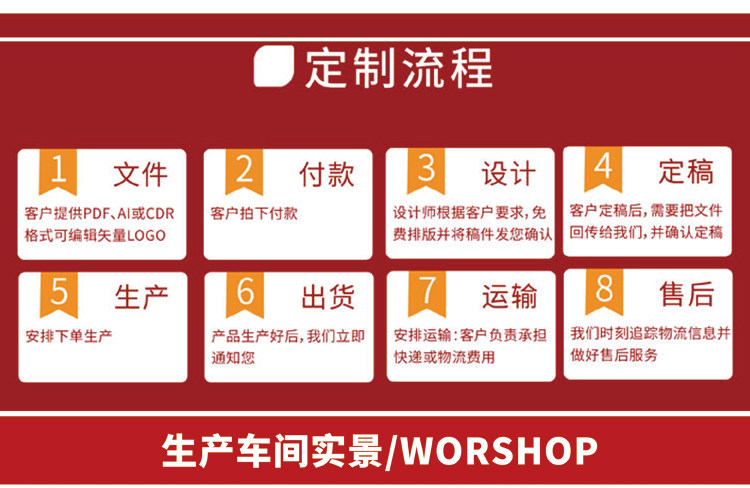 定制流程

1 文件
客户提供PDF、AI或CDR格式可编辑矢量LOGO

2 付款
客户拍下付款

3 设计
设计师根据客户要求，免费排版并将稿件发您确认

4 定稿
客户定稿后，需要把文件回传给我们，并确认定稿

5 生产
安排下单生产

6 出货
产品生产好后，我们立即通知您

7 运输
安排运输：客户负责承担快递或物流费用

8 售后
我们时刻追踪物流信息并做好售后服务

生产车间实景/WORSHOP